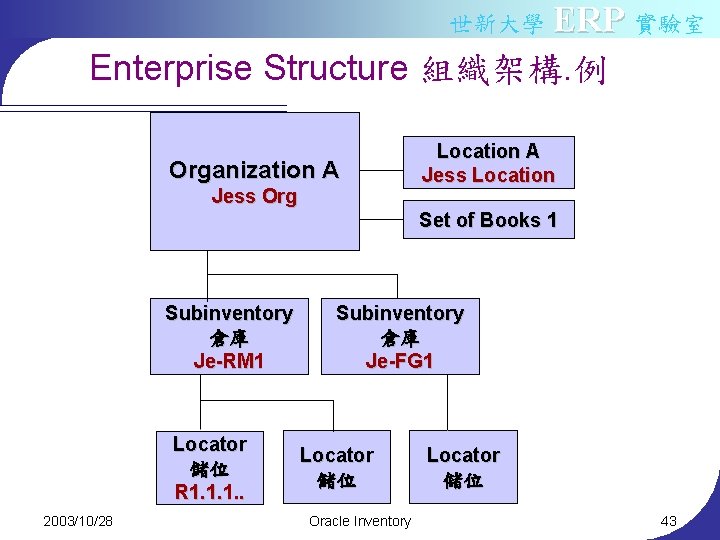 世新大學 ERP 實驗室

Enterprise Structure 組織架構.例

Organization A
Jess Org

Location A
Jess Location

Set of Books 1

Subinventory
倉庫
Je-RM1

Subinventory
倉庫
Je-FG1

Locator
儲位
R1.1.1..

Locator
儲位

Locator
儲位

2003/10/28

Oracle Inventory

43